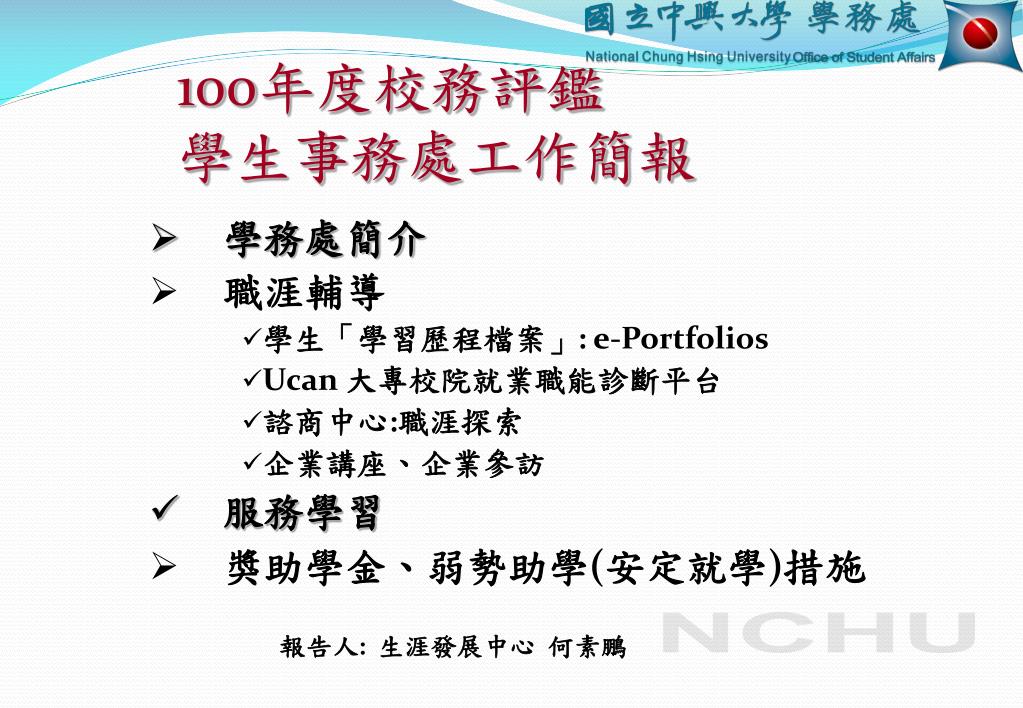 國立中興大學 學務處
National Chung Hsing University Office of Student Affairs

100年度校務評鑑
學生事務處工作簡報

➢ 學務處簡介
➢ 職涯輔導
✓學生「學習歷程檔案」: e-Portfolios
✓Ucan 大專校院就業職能診斷平台
✓諮商中心:職涯探索
✓企業講座、企業參訪
✓ 服務學習
➢ 獎助學金、弱勢助學(安定就學)措施

報告人: 生涯發展中心 何素鵬

NCHU